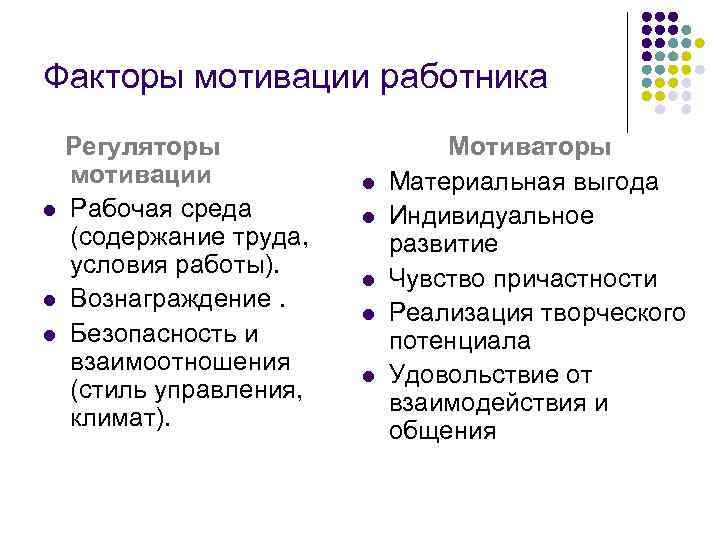 Факторы мотивации работника

Регуляторы мотивации

- Рабочая среда (содержание труда, условия работы).
- Вознаграждение .
- Безопасность и взаимоотношения (стиль управления, климат).

Мотиваторы

- Материальная выгода
- Индивидуальное развитие
- Чувство причастности
- Реализация творческого потенциала
- Удовольствие от взаимодействия и общения